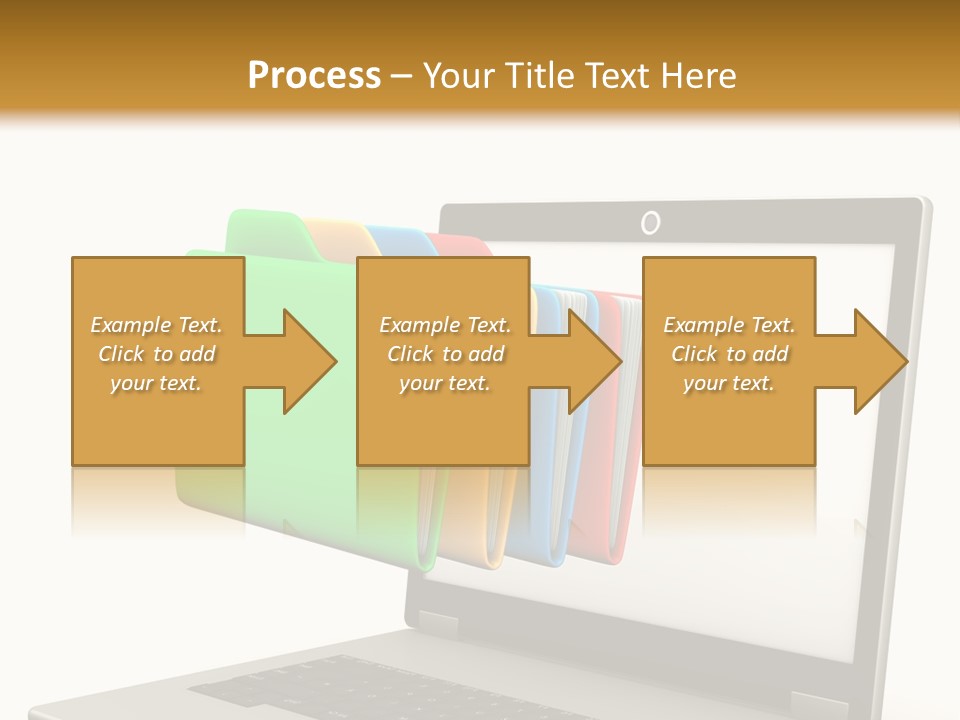 Process – Your Title Text Here

Example Text. Click to add your text.

Example Text. Click to add your text.

Example Text. Click to add your text.